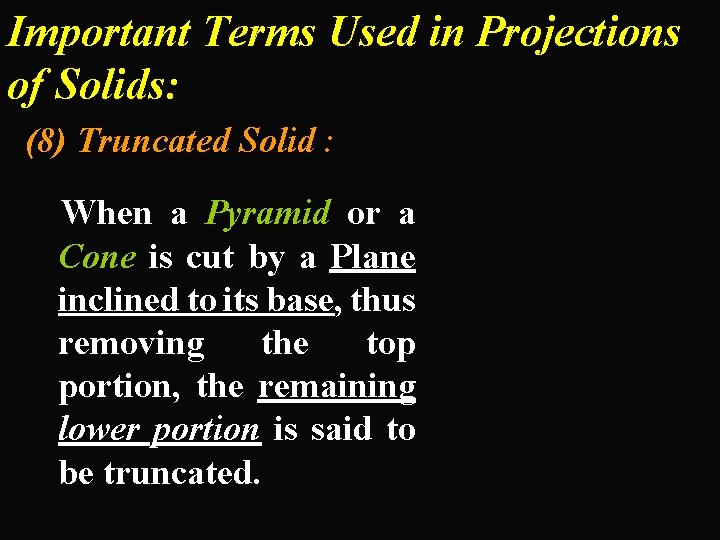 Important Terms Used in Projections of Solids:

(8) Truncated Solid :

When a Pyramid or a Cone is cut by a Plane inclined to its base, thus removing the top portion, the remaining lower portion is said to be truncated.